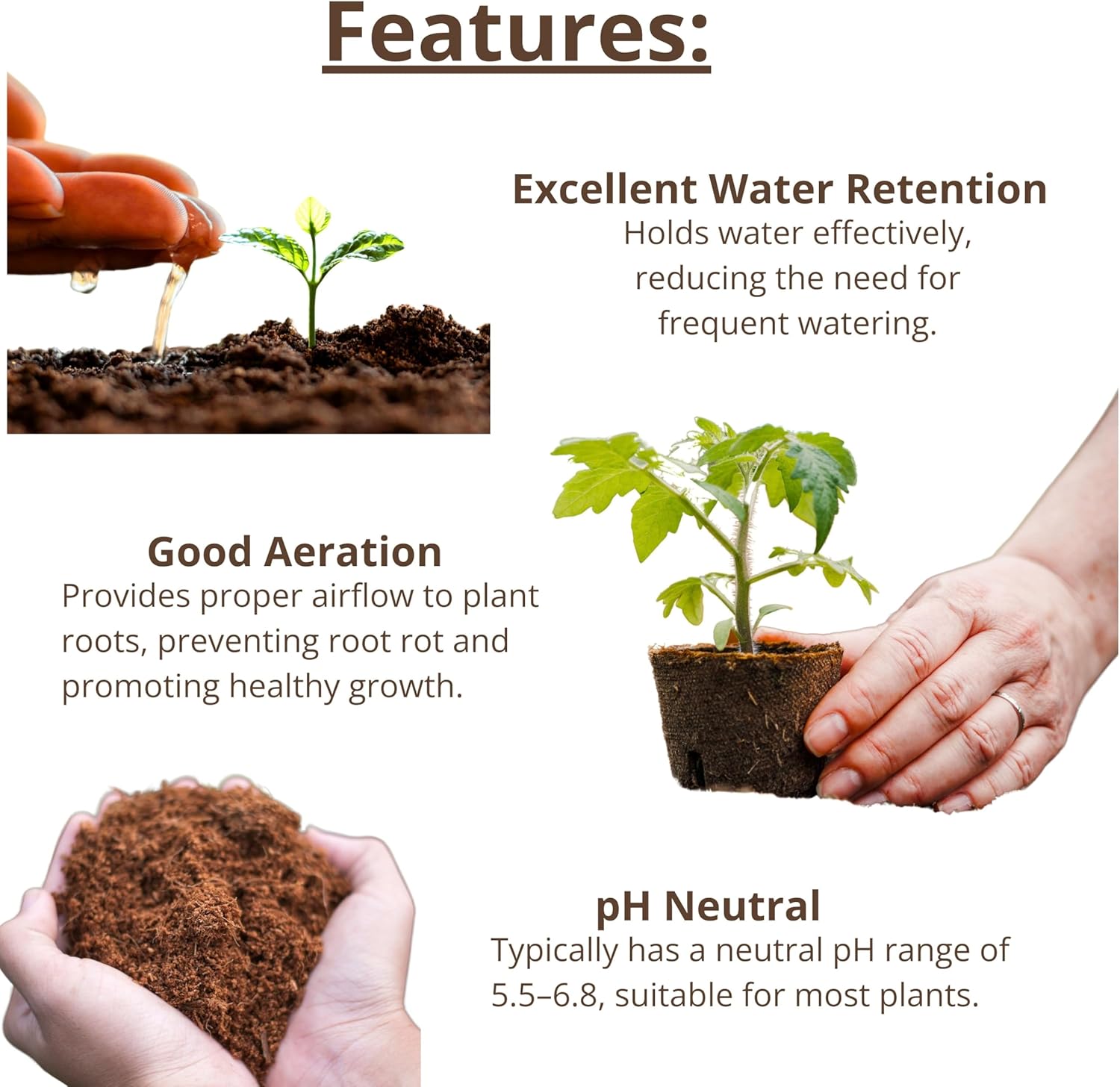 Features:

Excellent Water Retention
Holds water effectively, reducing the need for frequent watering.

Good Aeration
Provides proper airflow to plant roots, preventing root rot and promoting healthy growth.

pH Neutral
Typically has a neutral pH range of 5.5–6.8, suitable for most plants.